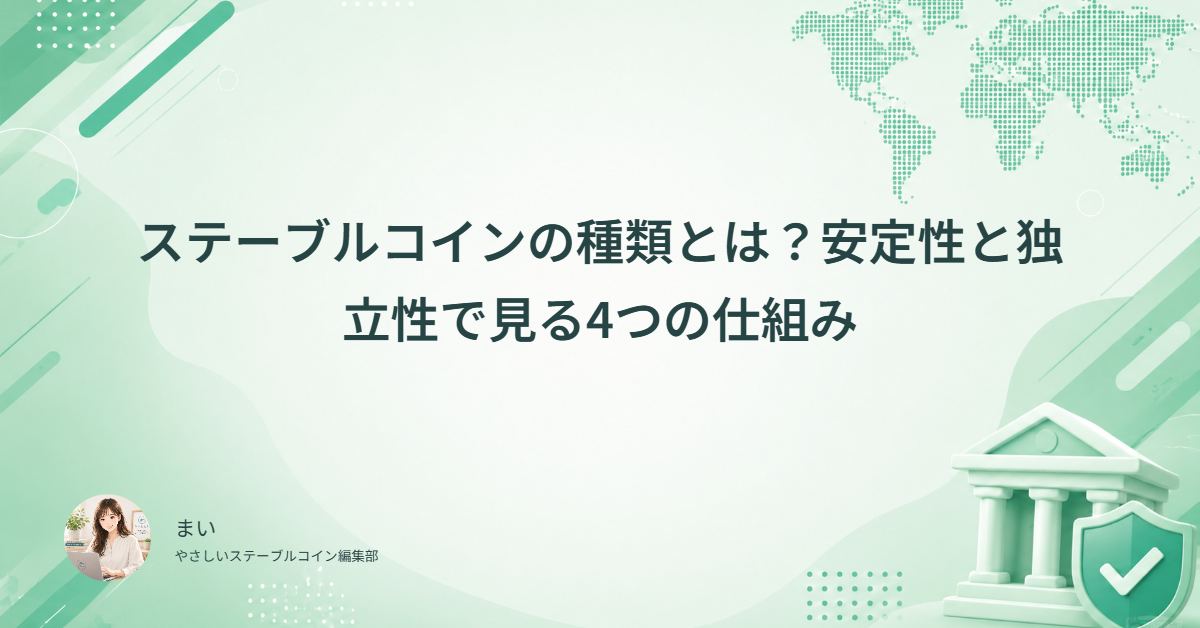 ステーブルコインの種類とは？安定性と独立性で見る4つの仕組み

まい
やさしいステーブルコイン編集部